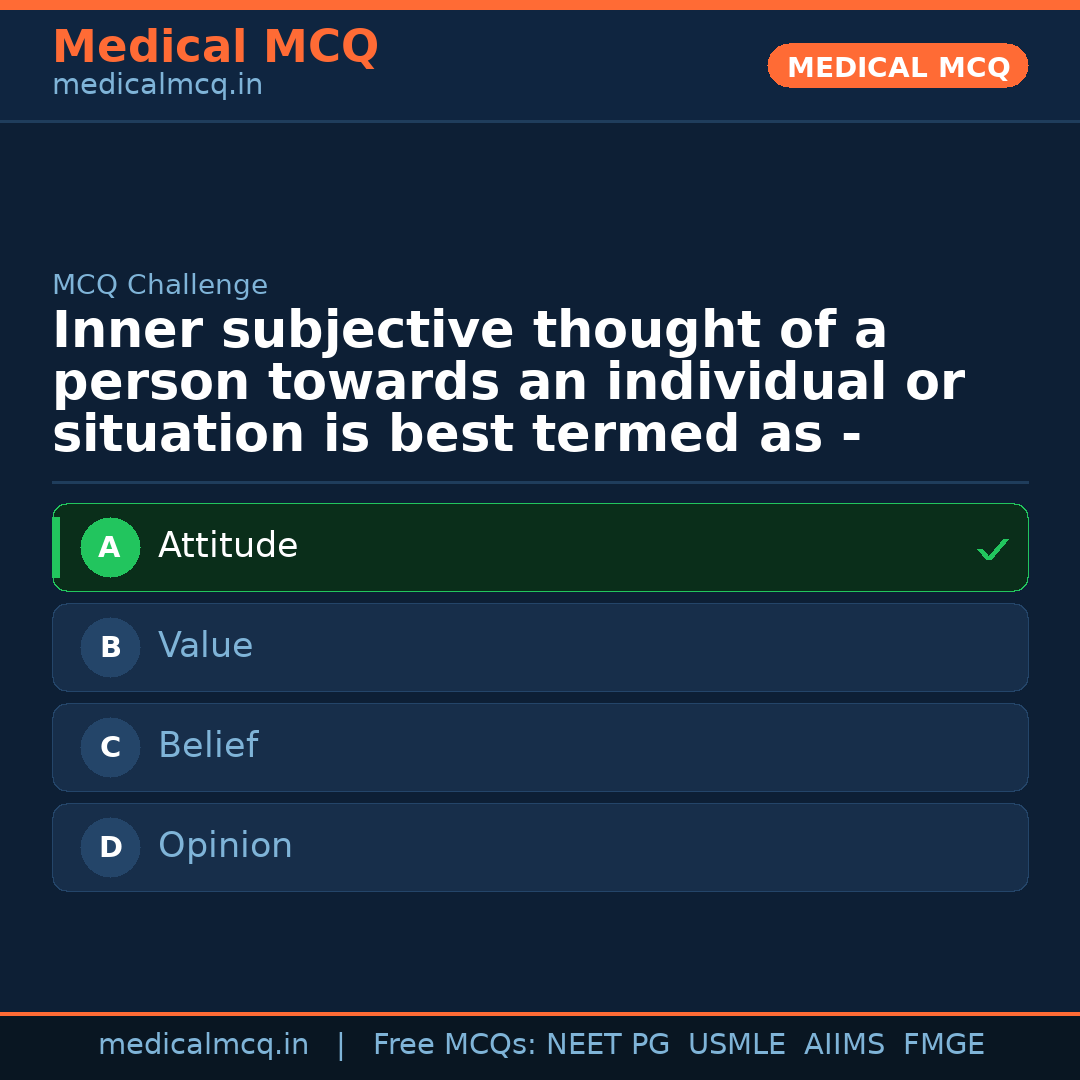 Medical MCQ
medicalmcq.in

MEDICAL MCQ

MCQ Challenge

Inner subjective thought of a person towards an individual or situation is best termed as -

A Attitude ✓

B Value

C Belief

D Opinion

medicalmcq.in | Free MCQs: NEET PG USMLE AIIMS FMGE